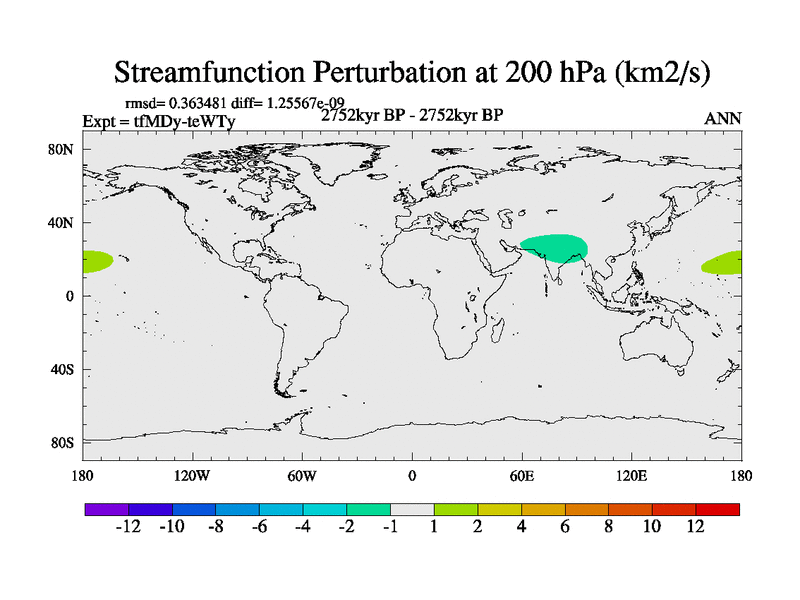 Streamfunction Perturbation at 200 hPa (km2/s)

rmsd= 0.363481 diff= 1.25567e-09
Expt = tfMDy-teWTy
2752kyr BP - 2752kyr BP
ANN

80N
40N
0
40S
80S

180
120W
60W
0
60E
120E
180

-12
-10
-8
-6
-4
-2
-1
1
2
4
6
8
10
12